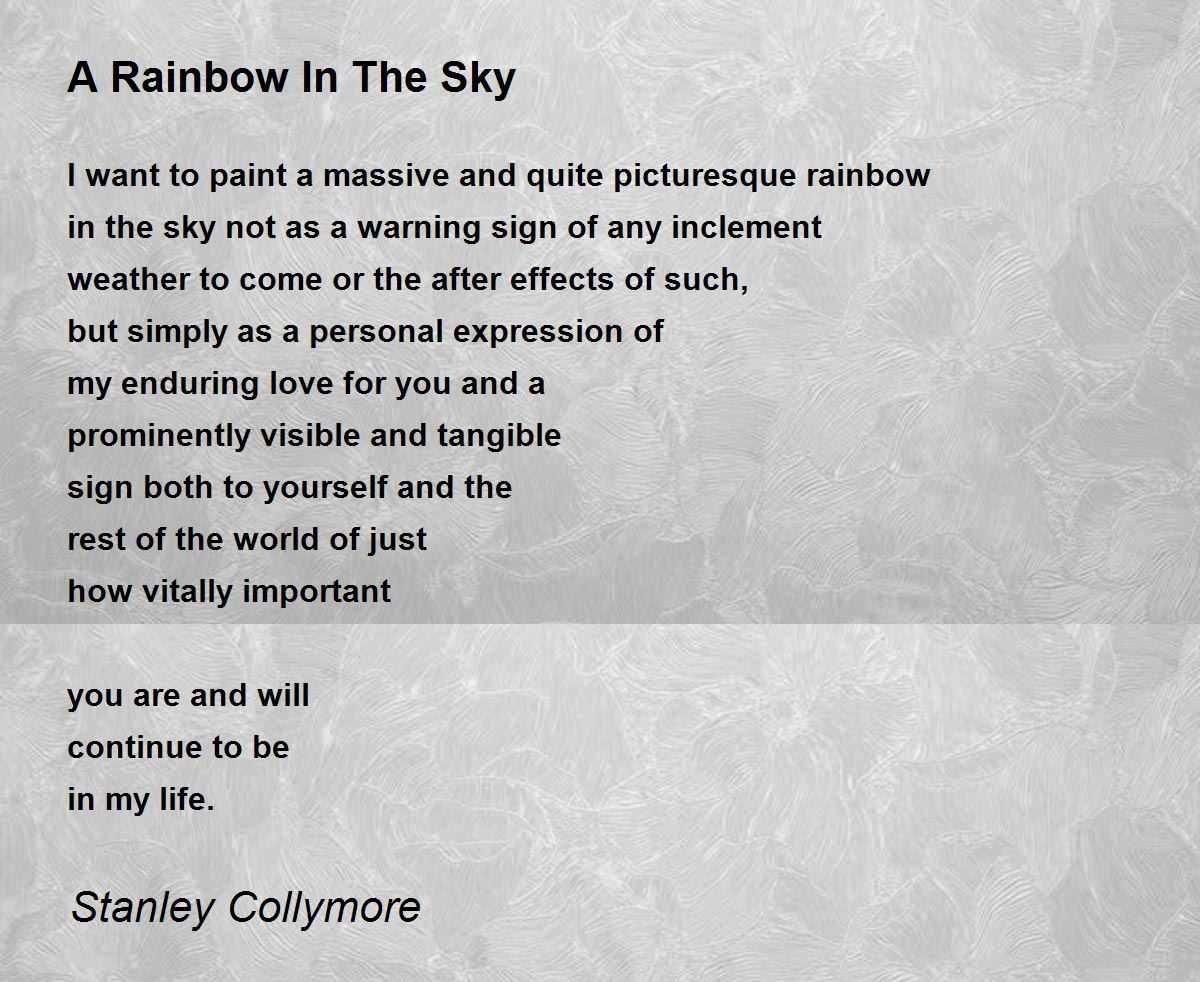 A Rainbow In The Sky

I want to paint a massive and quite picturesque rainbow
in the sky not as a warning sign of any inclement
weather to come or the after effects of such,
but simply as a personal expression of
my enduring love for you and a
prominently visible and tangible
sign both to yourself and the
rest of the world of just
how vitally important

you are and will
continue to be
in my life.

Stanley Collymore